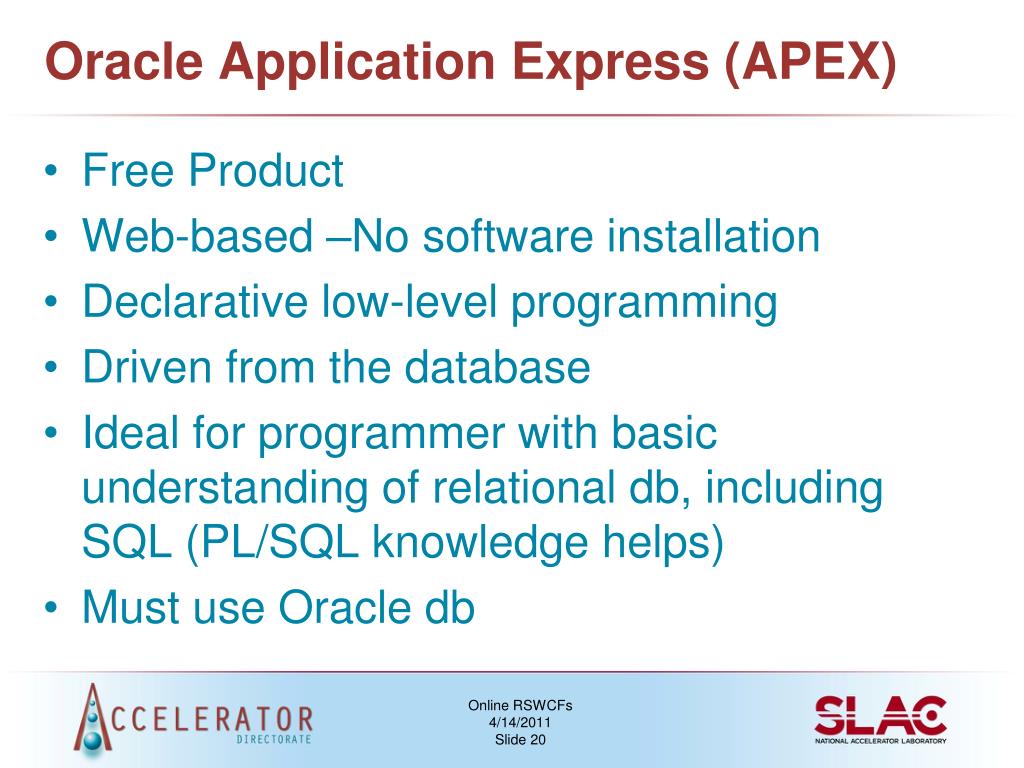 Oracle Application Express (APEX)

• Free Product
• Web-based –No software installation
• Declarative low-level programming
• Driven from the database
• Ideal for programmer with basic understanding of relational db, including SQL (PL/SQL knowledge helps)
• Must use Oracle db

ACCELERATOR DIRECTORATE

Online RSWCFs
4/14/2011
Slide 20

SLAC
NATIONAL ACCELERATOR LABORATORY